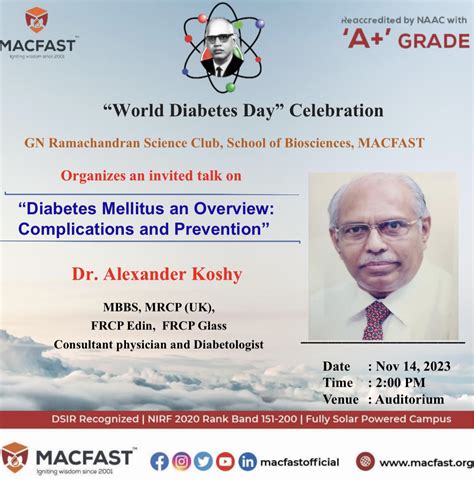 MACFAST
Igniting wisdom since 2001

Reaccredited by NAAC with
'A+' GRADE

"World Diabetes Day" Celebration

GN Ramachandran Science Club, School of Biosciences, MACFAST

Organizes an invited talk on

"Diabetes Mellitus an Overview: Complications and Prevention"

Dr. Alexander Koshy

MBBS, MRCP (UK),
FRCP Edin, FRCP Glass
Consultant physician and Diabetologist

Date : Nov 14, 2023
Time : 2:00 PM
Venue : Auditorium

DSIR Recognized | NIRF 2020 Rank Band 151-200 | Fully Solar Powered Campus

MACFAST
Igniting wisdom since 2001

macfastofficial

www.macfast.org